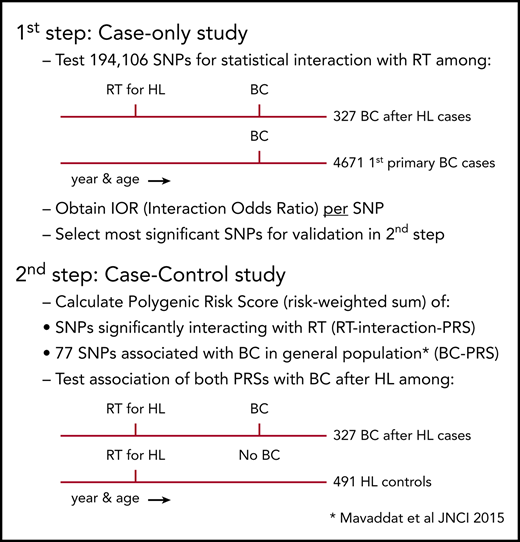 1$^{st}$ step: Case-only study

– Test 194,106 SNPs for statistical interaction with RT among:

RT for HL

BC

327 BC after HL cases

BC

4671 1$^{st}$ primary BC cases

year & age →

– Obtain IOR (Interaction Odds Ratio) per SNP

– Select most significant SNPs for validation in 2$^{nd}$ step

2$^{nd}$ step: Case-Control study

– Calculate Polygenic Risk Score (risk-weighted sum) of:

• SNPs significantly interacting with RT (RT-interaction-PRS)

• 77 SNPs associated with BC in general population* (BC-PRS)

– Test association of both PRSs with BC after HL among:

RT for HL

BC

327 BC after HL cases

RT for HL

No BC

491 HL controls

year & age →

* Mavaddat et al JNCI 2015